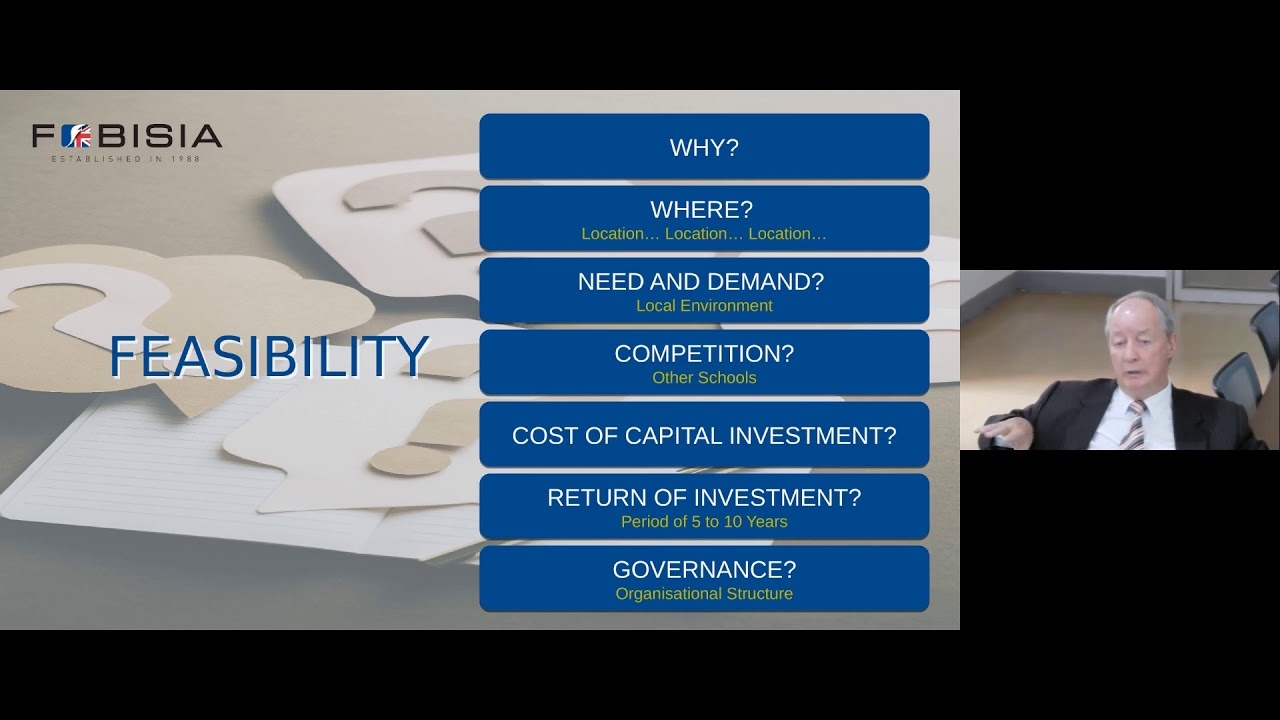 FOBISIA
ESTABLISHED IN 1988

FEASIBILITY

WHY?

WHERE?
Location… Location… Location…

NEED AND DEMAND?
Local Environment

COMPETITION?
Other Schools

COST OF CAPITAL INVESTMENT?

RETURN OF INVESTMENT?
Period of 5 to 10 Years

GOVERNANCE?
Organisational Structure